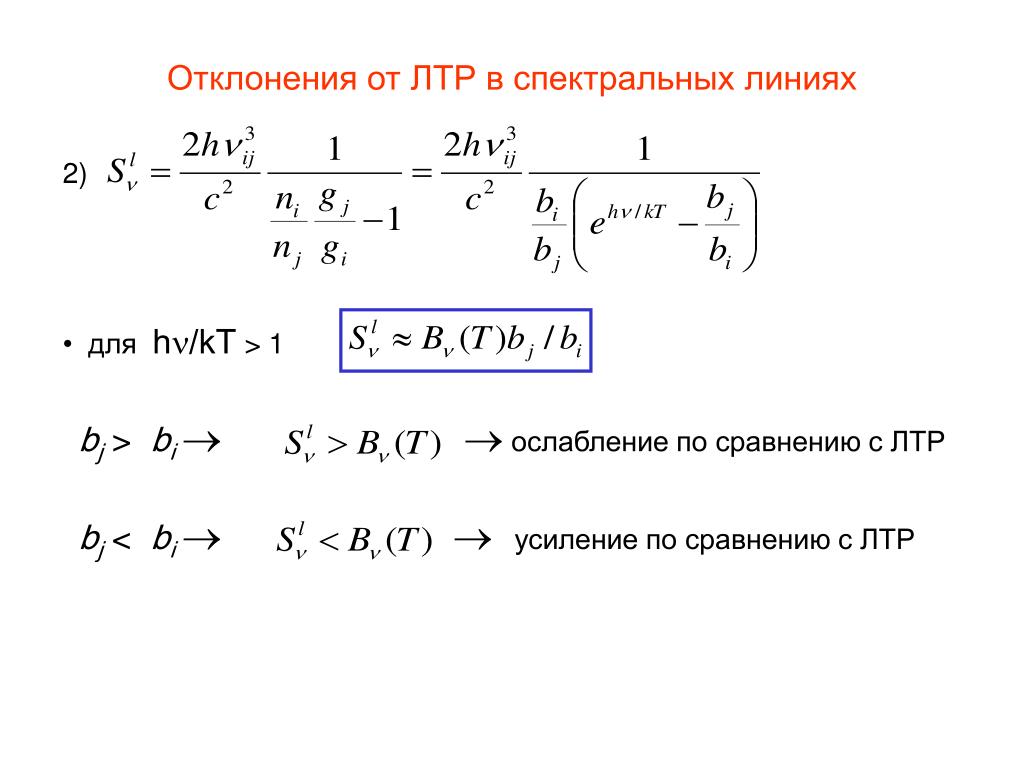 Отклонения от ЛТР в спектральных линиях

2) $S_\nu^l = \frac{2h\nu_{ij}^3}{c^2} \frac{1}{\frac{n_i}{n_j}\frac{g_j}{g_i} - 1} = \frac{2h\nu_{ij}^3}{c^2} \frac{1}{\frac{b_i}{b_j}\left(e^{h\nu/kT} - \frac{b_j}{b_i}\right)}$

• для $h\nu/kT > 1$ $S_\nu^l \approx B_\nu(T) b_j / b_i$

$b_j > b_i \rightarrow$ $S_\nu^l > B_\nu(T)$ $\rightarrow$ ослабление по сравнению с ЛТР

$b_j < b_i \rightarrow$ $S_\nu^l < B_\nu(T)$ $\rightarrow$ усиление по сравнению с ЛТР